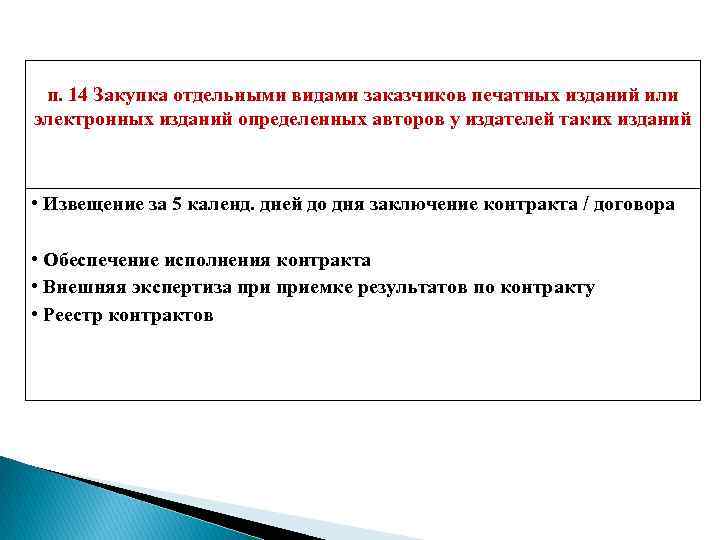 п. 14 Закупка отдельными видами заказчиков печатных изданий или электронных изданий определенных авторов у издателей таких изданий

• Извещение за 5 календ. дней до дня заключение контракта / договора

• Обеспечение исполнения контракта
• Внешняя экспертиза при приемке результатов по контракту
• Реестр контрактов